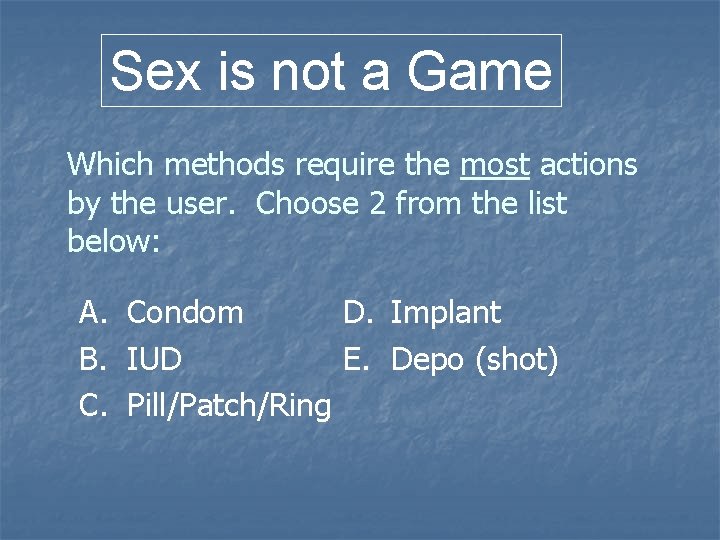 Sex is not a Game

Which methods require the most actions by the user. Choose 2 from the list below:

A. Condom
B. IUD
C. Pill/Patch/Ring

D. Implant
E. Depo (shot)